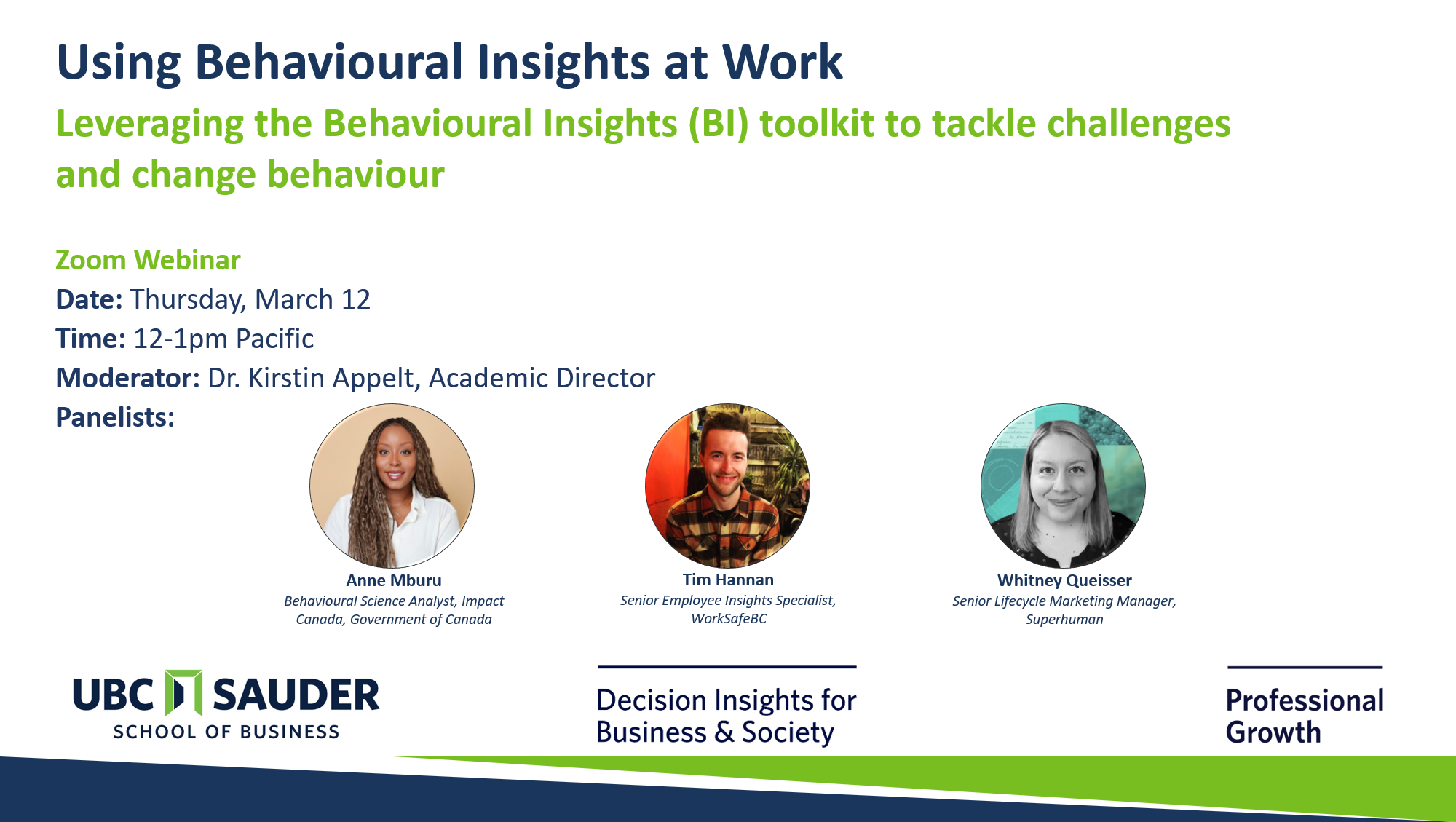 Using Behavioural Insights at Work

Leveraging the Behavioural Insights (BI) toolkit to tackle challenges and change behaviour

Zoom Webinar
Date: Thursday, March 12
Time: 12-1pm Pacific
Moderator: Dr. Kirstin Appelt, Academic Director
Panelists:

Anne Mburu
Behavioural Science Analyst, Impact Canada, Government of Canada

Tim Hannan
Senior Employee Insights Specialist, WorkSafeBC

Whitney Queisser
Senior Lifecycle Marketing Manager, Superhuman

UBC SAUDER
SCHOOL OF BUSINESS

Decision Insights for Business & Society

Professional Growth